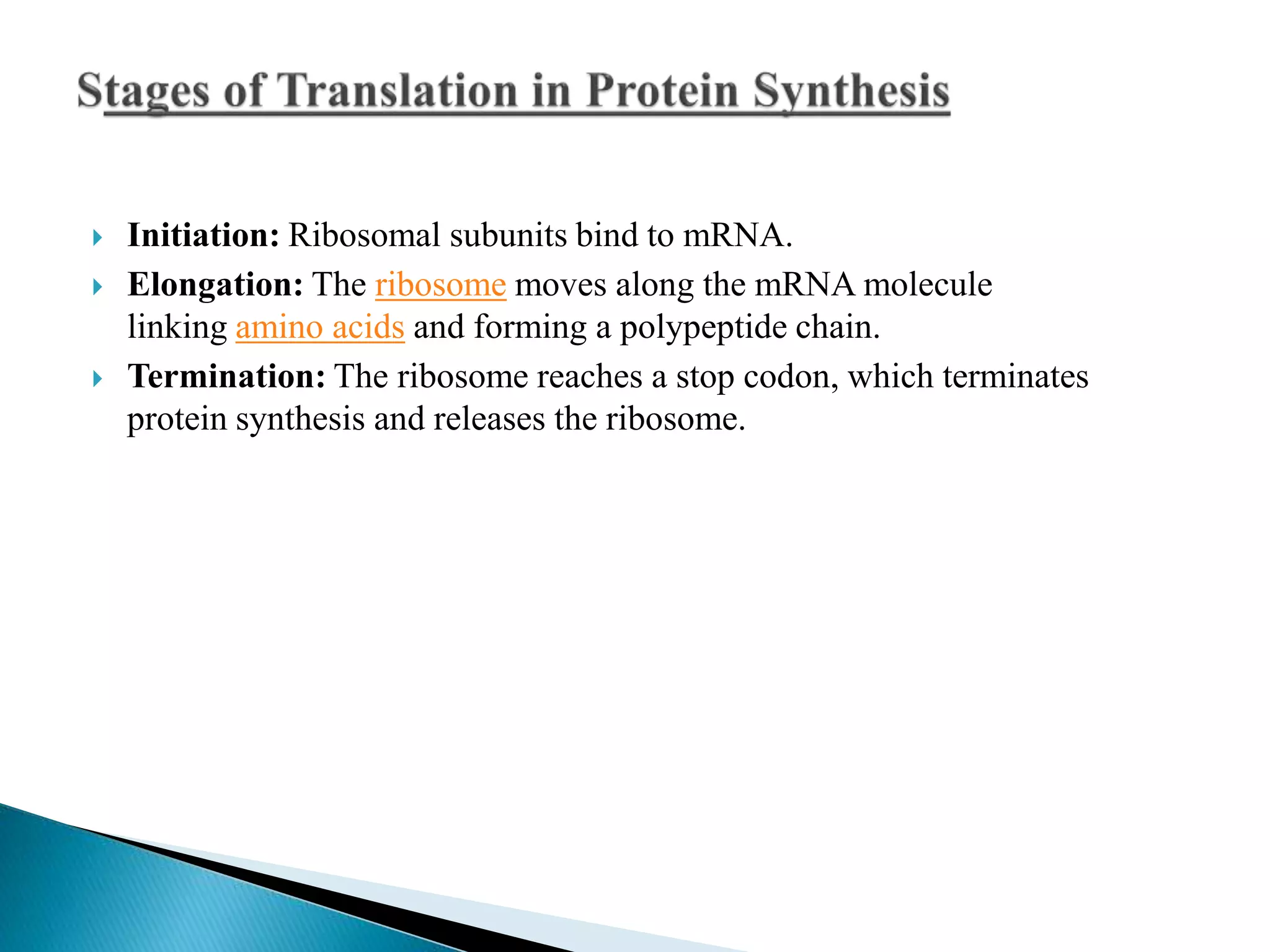 Stages of Translation in Protein Synthesis

Initiation: Ribosomal subunits bind to mRNA.

Elongation: The ribosome moves along the mRNA molecule linking amino acids and forming a polypeptide chain.

Termination: The ribosome reaches a stop codon, which terminates protein synthesis and releases the ribosome.